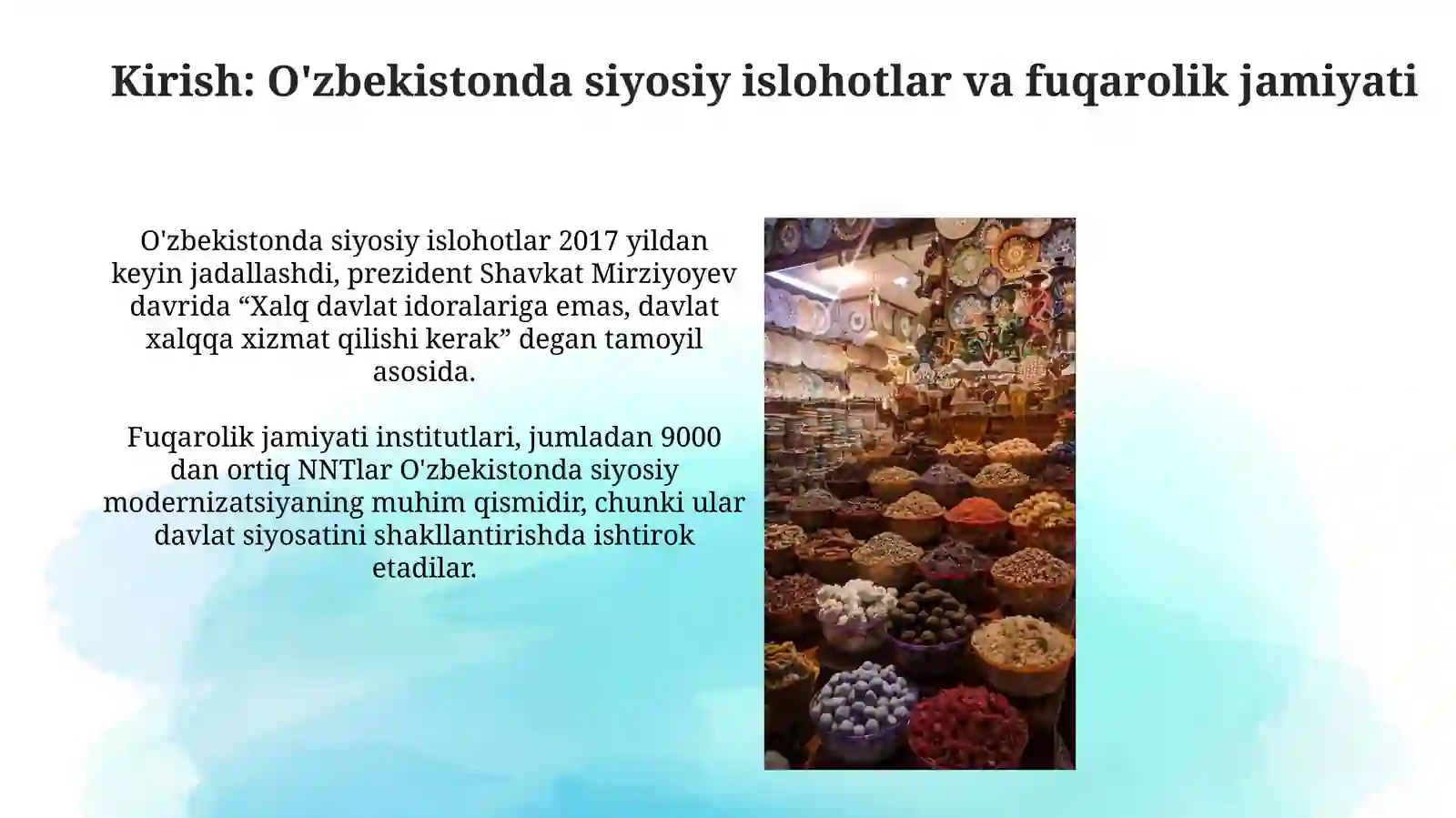 Kirish: O'zbekistonda siyosiy islohotlar va fuqarolik jamiyati

O'zbekistonda siyosiy islohotlar 2017 yildan keyin jadallashdi, prezident Shavkat Mirziyoyev davrida “Xalq davlat idoralariga emas, davlat xalqqa xizmat qilishi kerak” degan tamoyil asosida.

Fuqarolik jamiyati institutlari, jumladan 9000 dan ortiq NNTlar O'zbekistonda siyosiy modernizatsiyaning muhim qismidir, chunki ular davlat siyosatini shakllantirishda ishtirok etadilar.